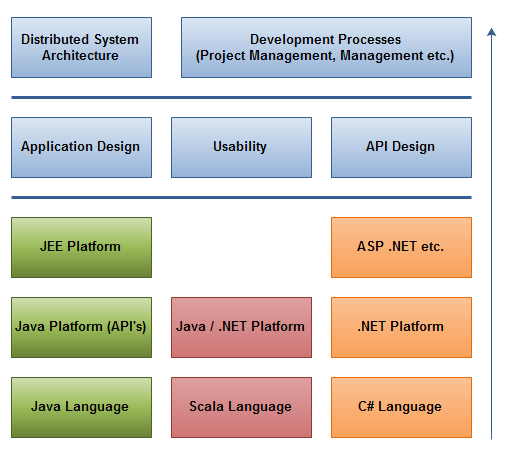 Distributed System Architecture

Development Processes (Project Management, Management etc.)

Application Design

Usability

API Design

JEE Platform

ASP .NET etc.

Java Platform (API's)

Java / .NET Platform

.NET Platform

Java Language

Scala Language

C# Language